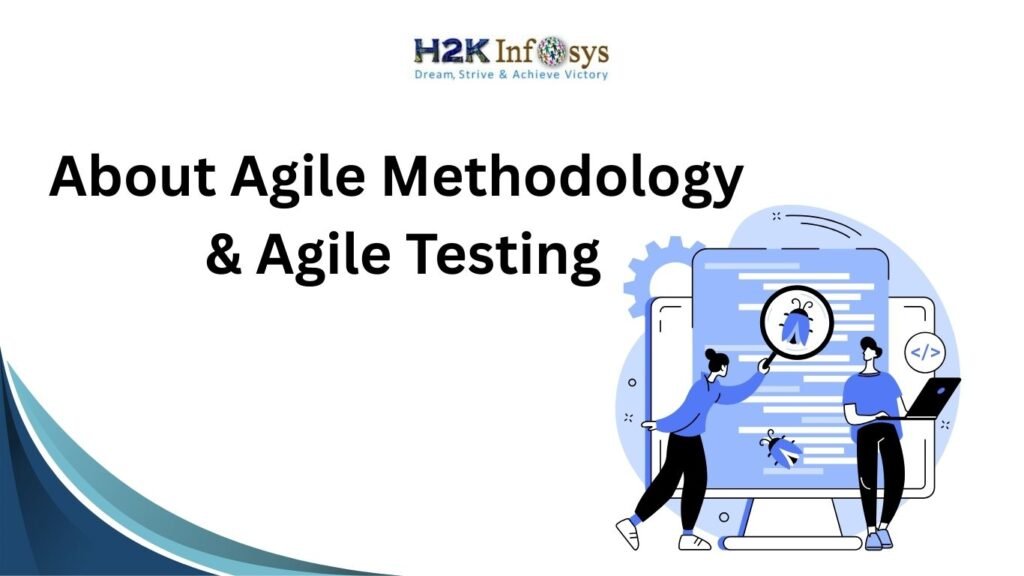 H2K Infosys
Dream, Strive & Achieve Victory

About Agile Methodology & Agile Testing

</>